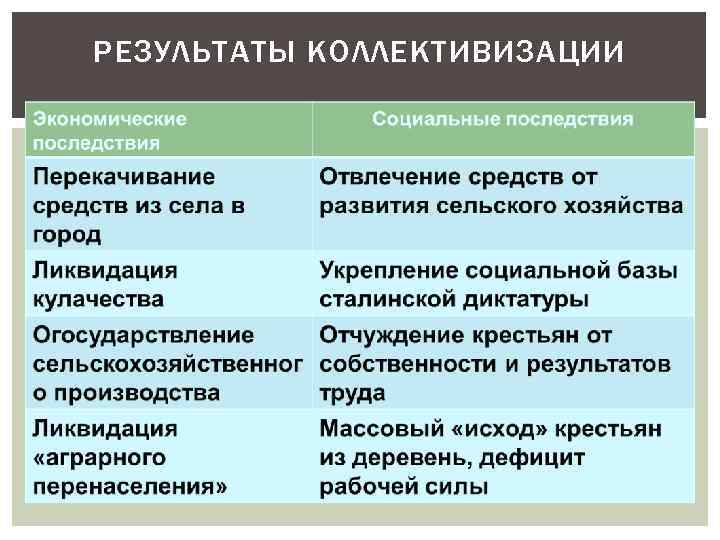 РЕЗУЛЬТАТЫ КОЛЛЕКТИВИЗАЦИИ

| Экономические последствия | Социальные последствия |
|---|---|
| Перекачивание средств из села в город | Отвлечение средств от развития сельского хозяйства |
| Ликвидация кулачества | Укрепление социальной базы сталинской диктатуры |
| Огосударствление сельскохозяйственного производства | Отчуждение крестьян от собственности и результатов труда |
| Ликвидация «аграрного перенаселения» | Массовый «исход» крестьян из деревень, дефицит рабочей силы |